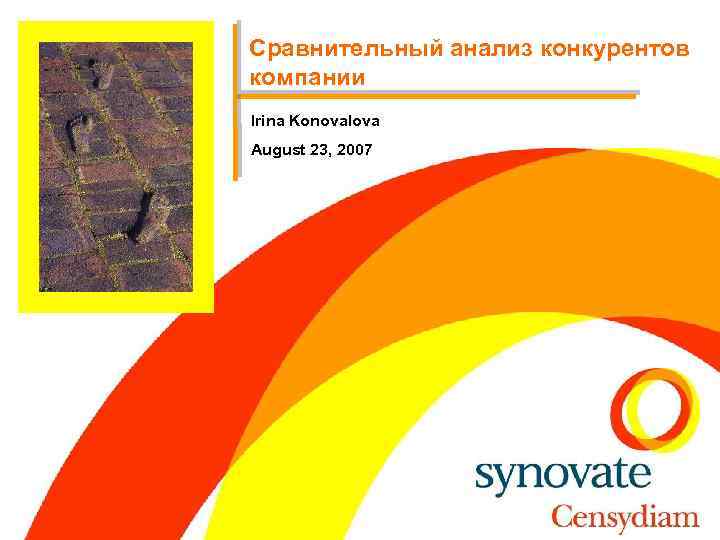 Сравнительный анализ конкурентов компании

Irina Konovalova

August 23, 2007

synovate
Censydiam